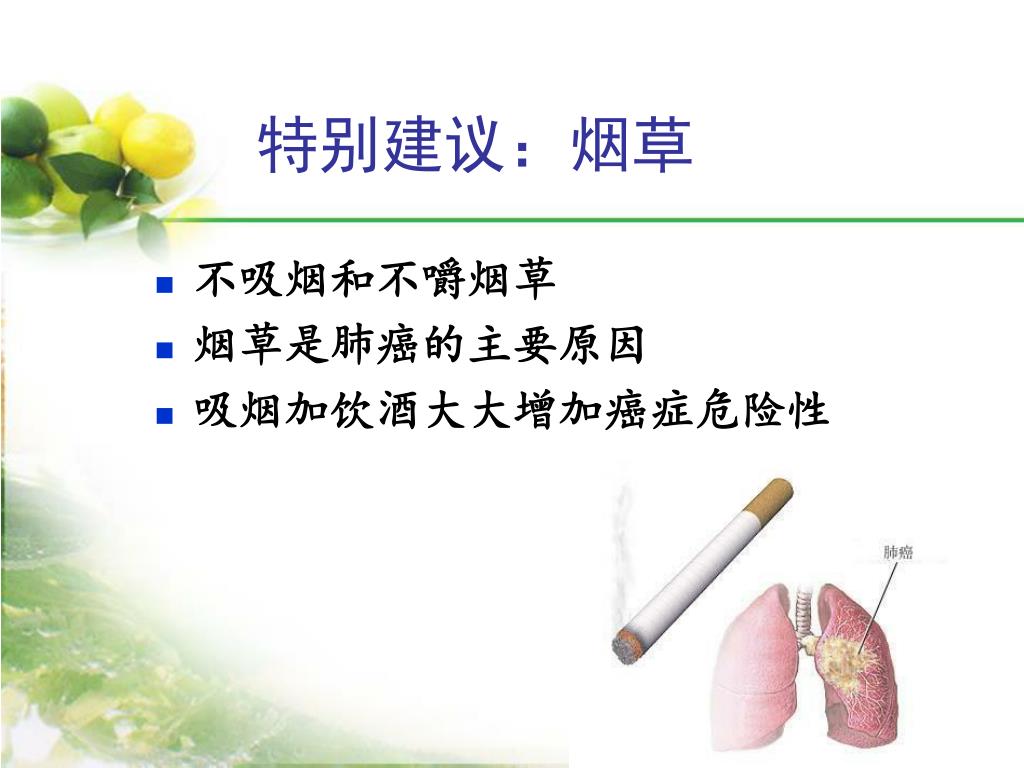 特别建议：烟草

- 不吸烟和不嚼烟草
- 烟草是肺癌的主要原因
- 吸烟加饮酒大大增加癌症危险性

肺癌